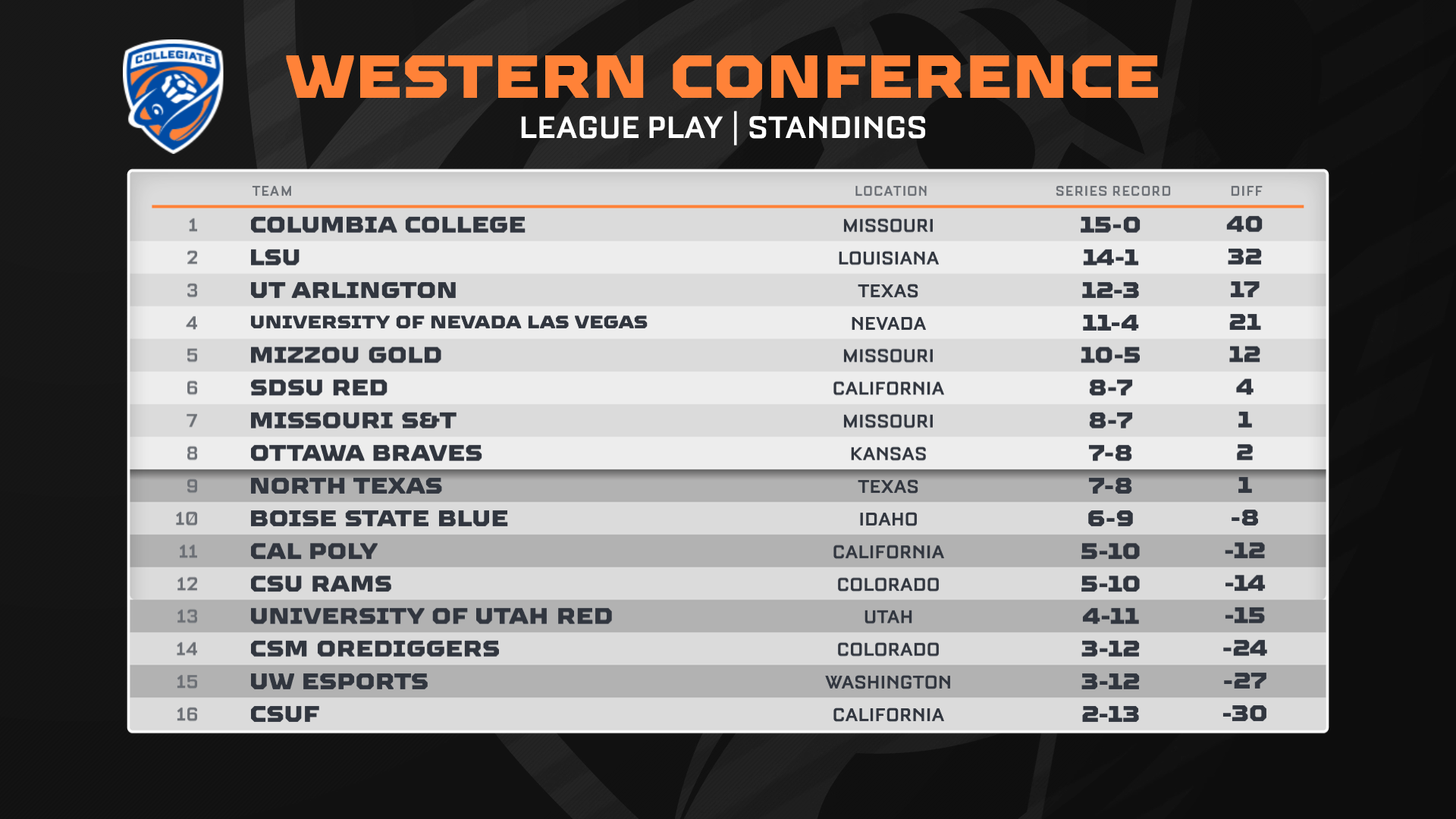 COLLEGIATE

WESTERN CONFERENCE
LEAGUE PLAY | STANDINGS

| | TEAM | LOCATION | SERIES RECORD | DIFF |
|---|---|---|---|---|
| 1 | COLUMBIA COLLEGE | MISSOURI | 15-0 | 40 |
| 2 | LSU | LOUISIANA | 14-1 | 32 |
| 3 | UT ARLINGTON | TEXAS | 12-3 | 17 |
| 4 | UNIVERSITY OF NEVADA LAS VEGAS | NEVADA | 11-4 | 21 |
| 5 | MIZZOU GOLD | MISSOURI | 10-5 | 12 |
| 6 | SDSU RED | CALIFORNIA | 8-7 | 4 |
| 7 | MISSOURI S&T | MISSOURI | 8-7 | 1 |
| 8 | OTTAWA BRAVES | KANSAS | 7-8 | 2 |
| 9 | NORTH TEXAS | TEXAS | 7-8 | 1 |
| 10 | BOISE STATE BLUE | IDAHO | 6-9 | -8 |
| 11 | CAL POLY | CALIFORNIA | 5-10 | -12 |
| 12 | CSU RAMS | COLORADO | 5-10 | -14 |
| 13 | UNIVERSITY OF UTAH RED | UTAH | 4-11 | -15 |
| 14 | CSM OREDIGGERS | COLORADO | 3-12 | -24 |
| 15 | UW ESPORTS | WASHINGTON | 3-12 | -27 |
| 16 | CSUF | CALIFORNIA | 2-13 | -30 |